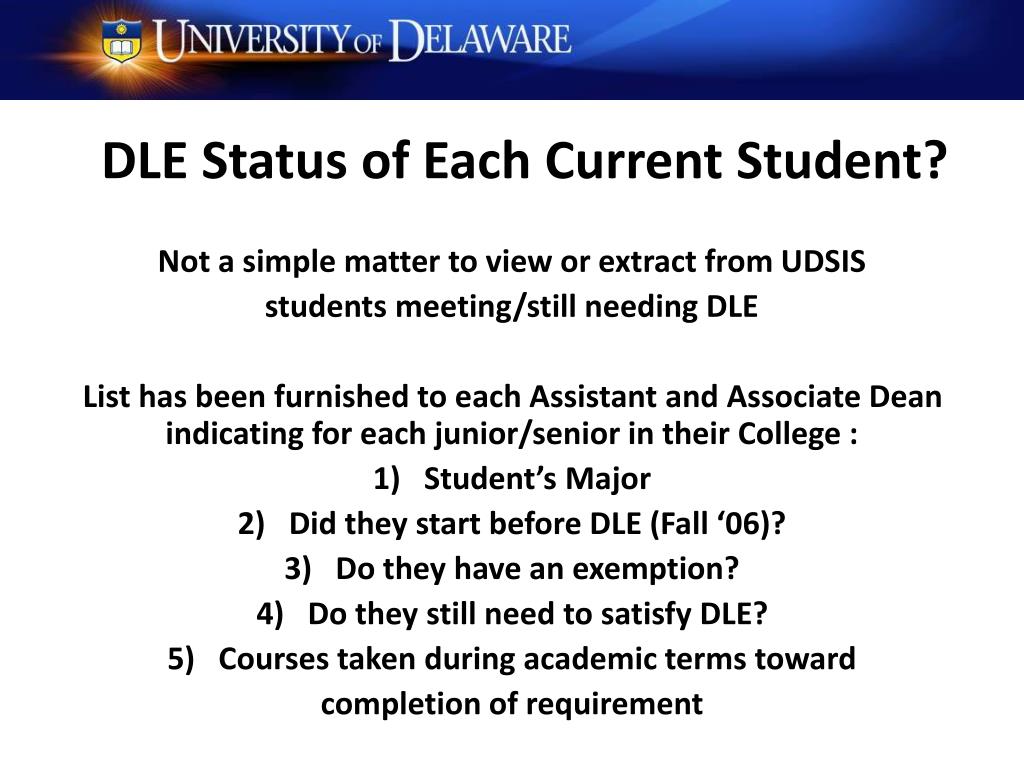 UNIVERSITY OF DELAWARE

DLE Status of Each Current Student?

Not a simple matter to view or extract from UDSIS students meeting/still needing DLE

List has been furnished to each Assistant and Associate Dean indicating for each junior/senior in their College :
1) Student’s Major
2) Did they start before DLE (Fall ‘06)?
3) Do they have an exemption?
4) Do they still need to satisfy DLE?
5) Courses taken during academic terms toward completion of requirement